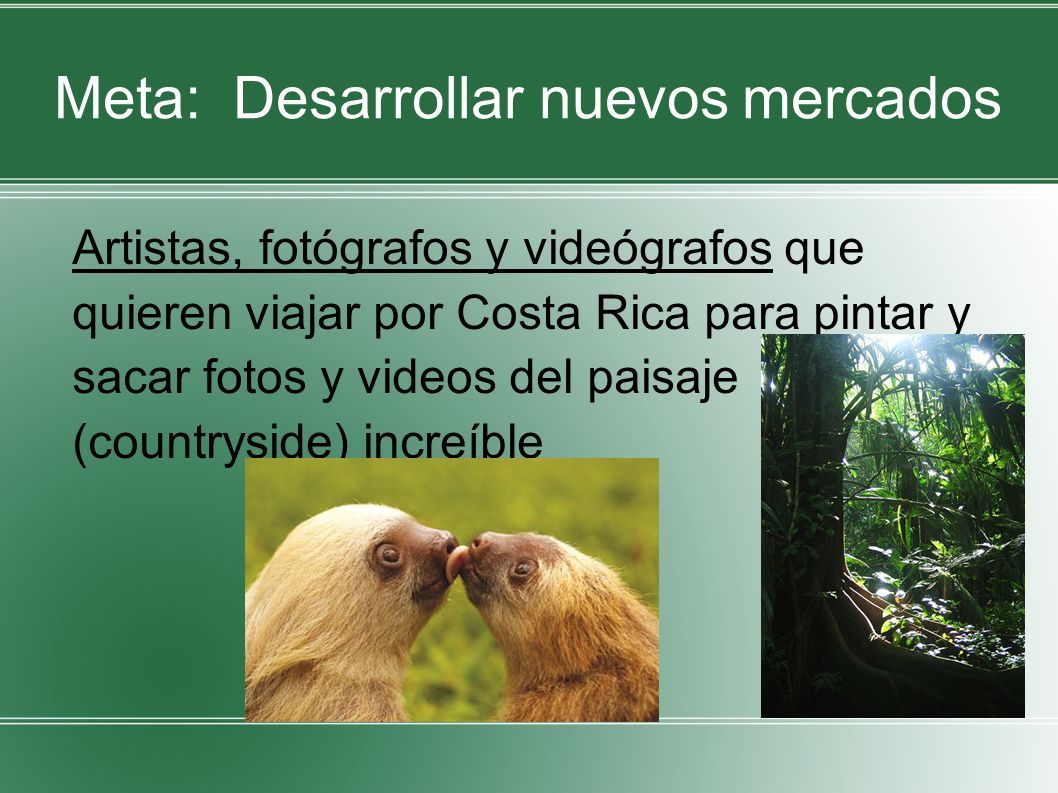 Meta: Desarrollar nuevos mercados

Artistas, fotógrafos y videógrafos que quieren viajar por Costa Rica para pintar y sacar fotos y videos del paisaje (countryside) increíble